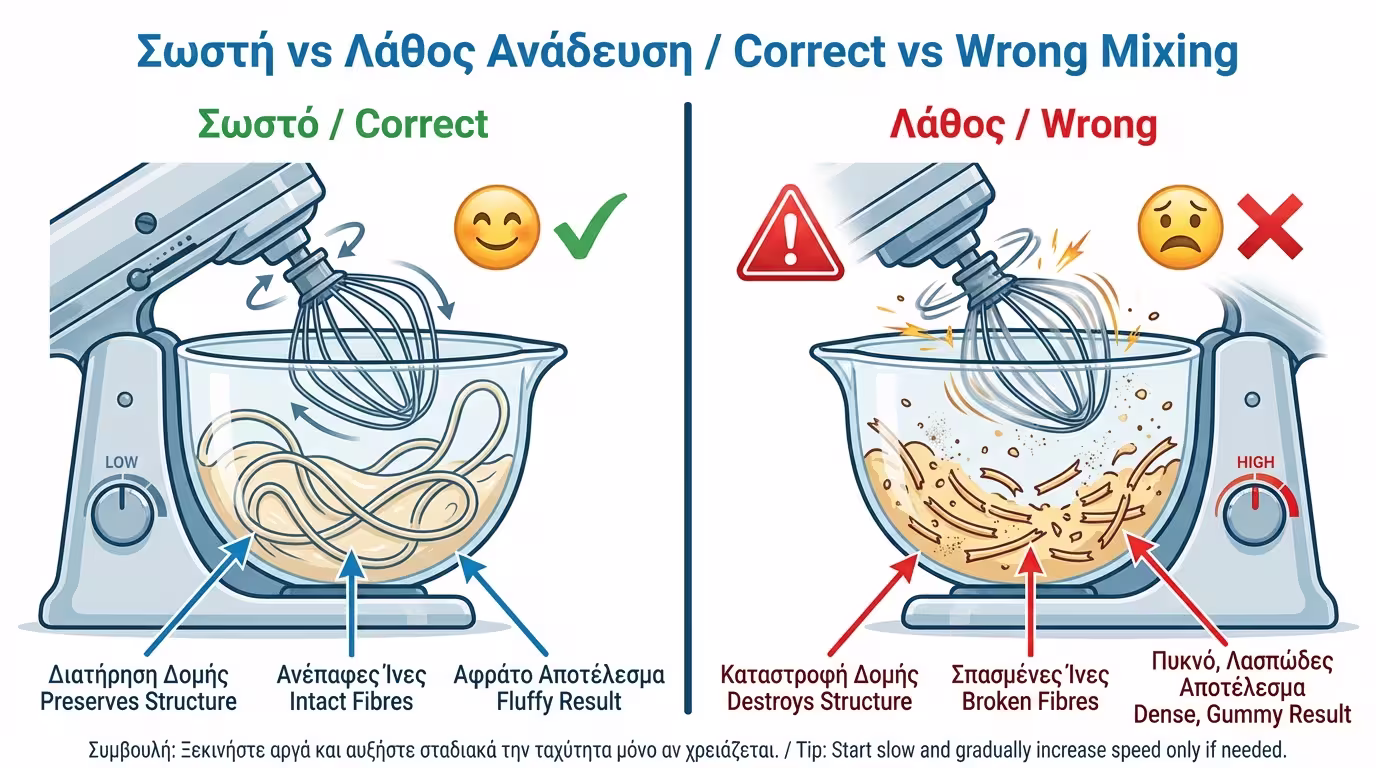 Σωστή vs Λάθος Ανάδευση / Correct vs Wrong Mixing

Σωστό / Correct

LOW

Διατήρηση Δομής
Preserves Structure

Ανέπαφες Ίνες
Intact Fibres

Αφράτο Αποτέλεσμα
Fluffy Result

Λάθος / Wrong

HIGH

Καταστροφή Δομής
Destroys Structure

Σπασμένες Ίνες
Broken Fibres

Πυκνό, Λασπώδες Αποτέλεσμα
Dense, Gummy Result

Συμβουλή: Ξεκινήστε αργά και αυξήστε σταδιακά την ταχύτητα μόνο αν χρειάζεται. / Tip: Start slow and gradually increase speed only if needed.